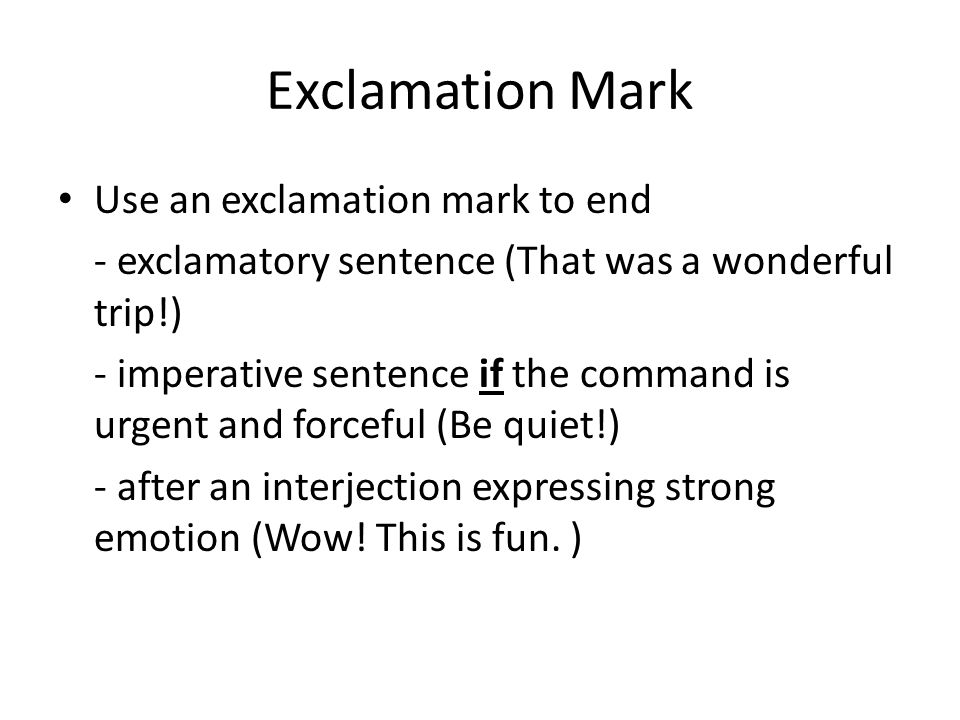 Exclamation Mark

• Use an exclamation mark to end

- exclamatory sentence (That was a wonderful trip!)

- imperative sentence if the command is urgent and forceful (Be quiet!)

- after an interjection expressing strong emotion (Wow! This is fun. )